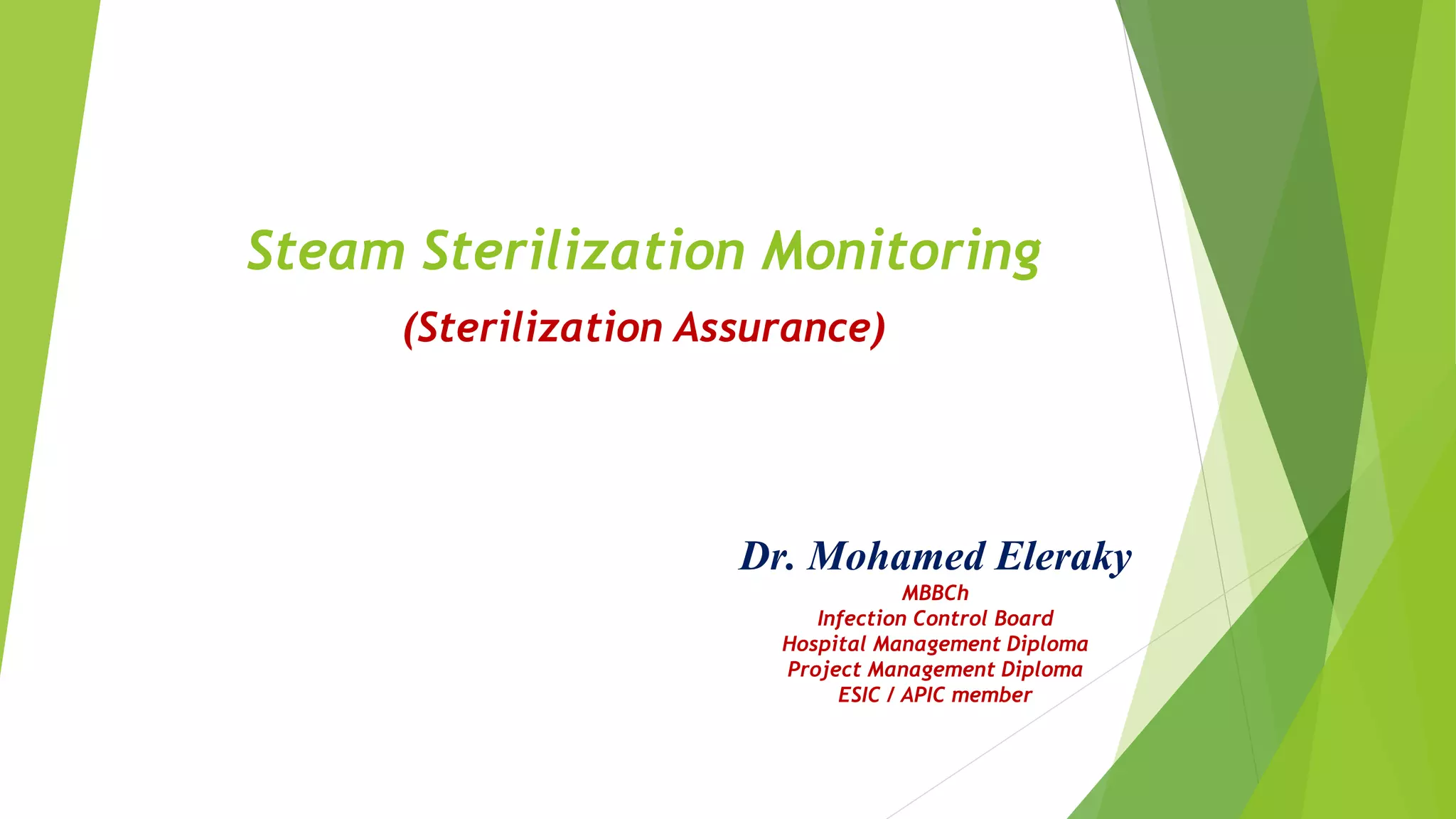 Steam Sterilization Monitoring

(Sterilization Assurance)

Dr. Mohamed Eleraky
MBBCh
Infection Control Board
Hospital Management Diploma
Project Management Diploma
ESIC / APIC member